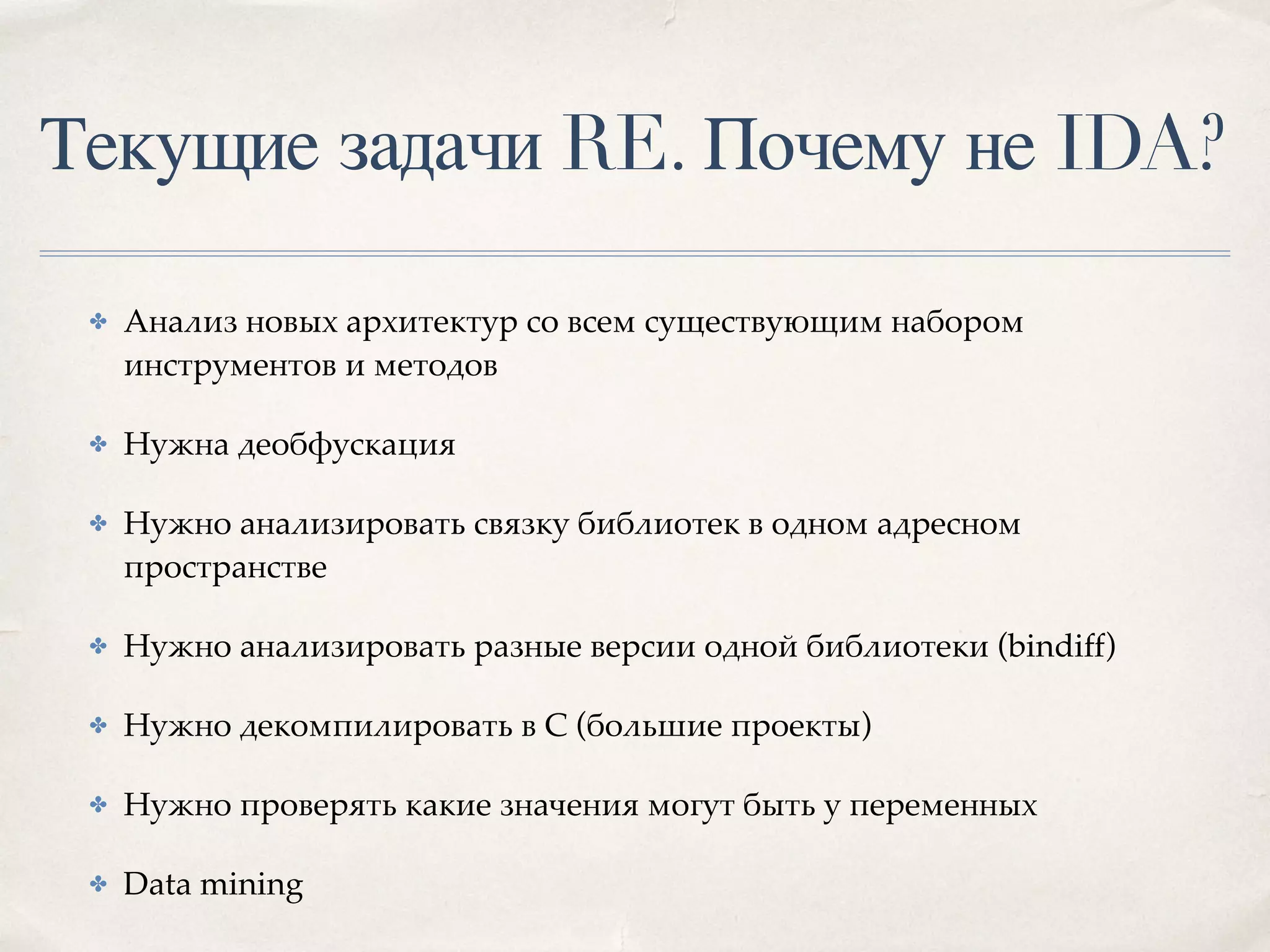 Текущие задачи RE. Почему не IDA?

✤ Анализ новых архитектур со всем существующим набором инструментов и методов

✤ Нужна деобфускация

✤ Нужно анализировать связку библиотек в одном адресном пространстве

✤ Нужно анализировать разные версии одной библиотеки (bindiff)

✤ Нужно декомпилировать в C (большие проекты)

✤ Нужно проверять какие значения могут быть у переменных

✤ Data mining